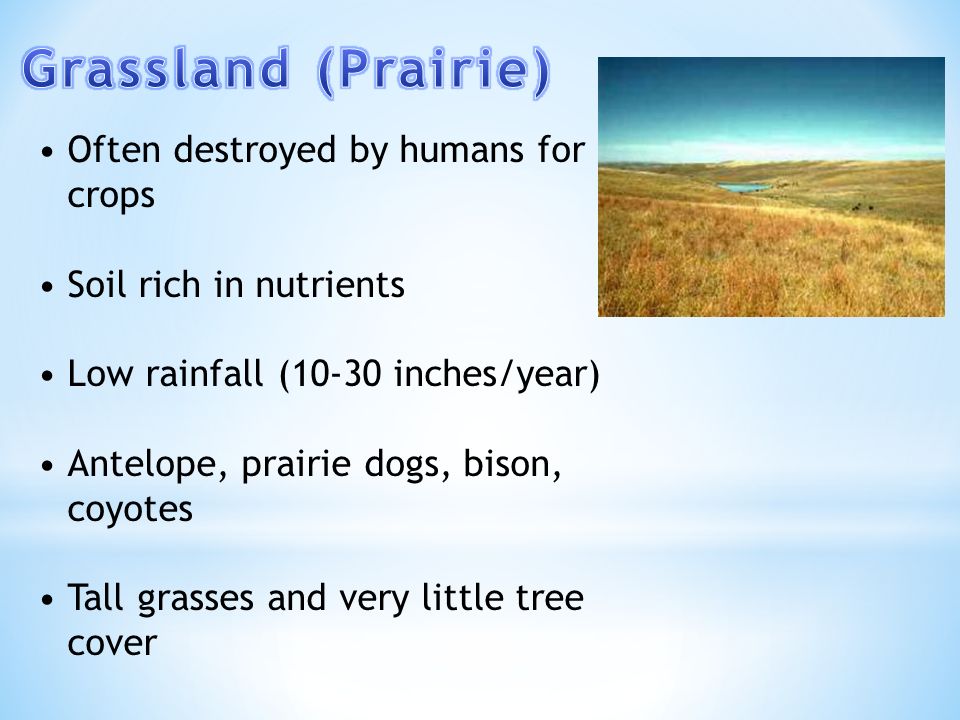 Grassland (Prairie)

• Often destroyed by humans for crops

• Soil rich in nutrients

• Low rainfall (10-30 inches/year)

• Antelope, prairie dogs, bison, coyotes

• Tall grasses and very little tree cover